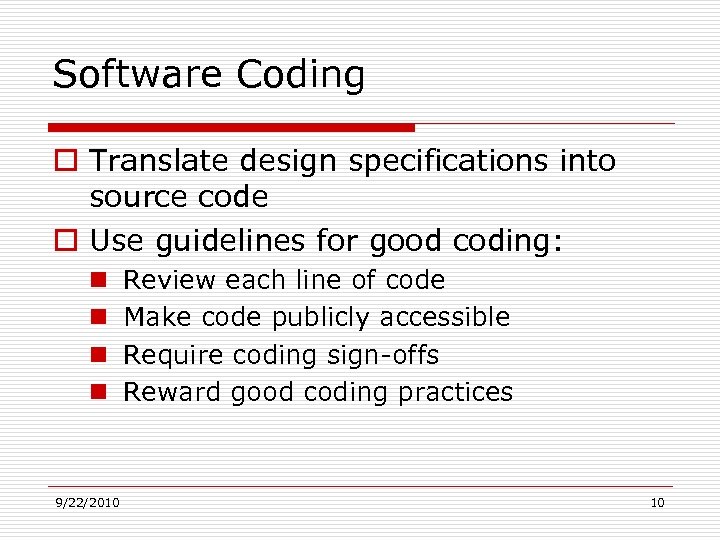 Software Coding

Translate design specifications into source code

Use guidelines for good coding:

Review each line of code

Make code publicly accessible

Require coding sign-offs

Reward good coding practices

9/22/2010

10